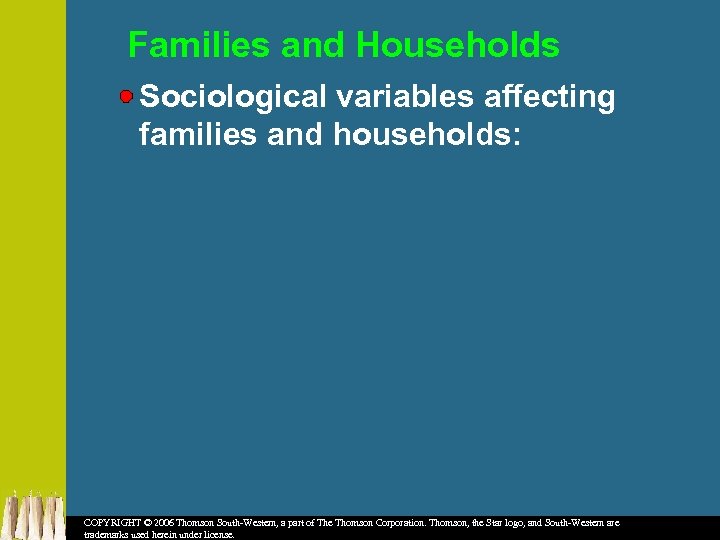 Families and Households

Sociological variables affecting families and households:

COPYRIGHT © 2006 Thomson South-Western, a part of The Thomson Corporation. Thomson, the Star logo, and South-Western are trademarks used herein under license.